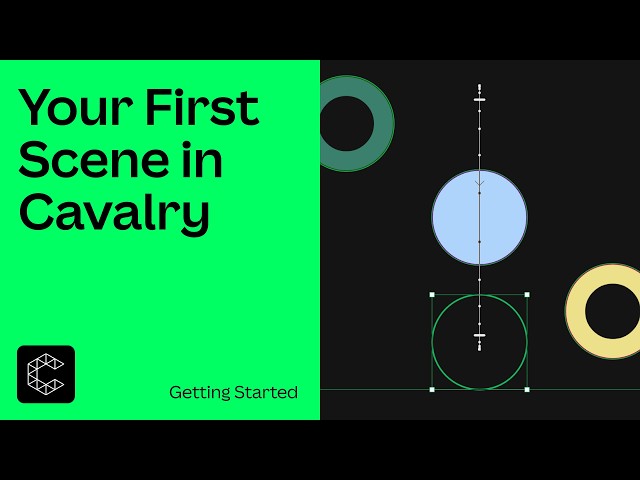 Your First Scene in Cavalry

Getting Started